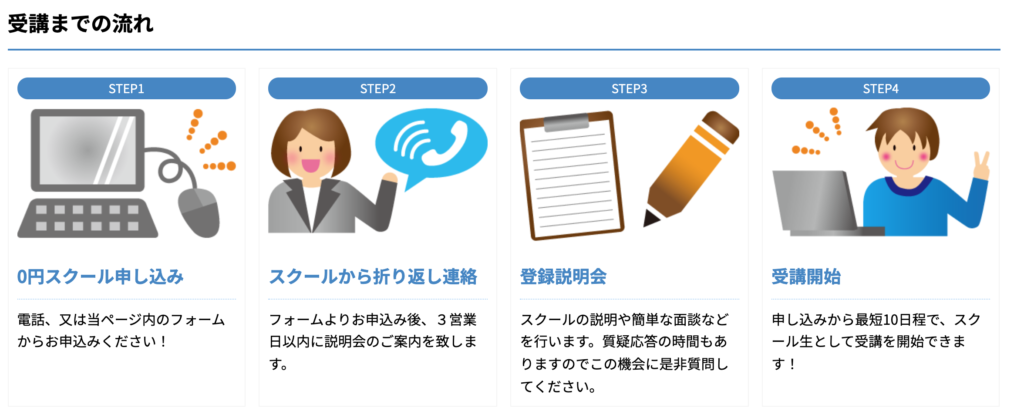 受講までの流れ

STEP1

0円スクール申し込み

電話、又は当ページ内のフォームからお申込みください！

STEP2

スクールから折り返し連絡

フォームよりお申込み後、３営業日以内に説明会のご案内を致します。

STEP3

登録説明会

スクールの説明や簡単な面談などを行います。質疑応答の時間もありますのでこの機会に是非質問してください。

STEP4

受講開始

申し込みから最短10日程で、スクール生として受講を開始できます！